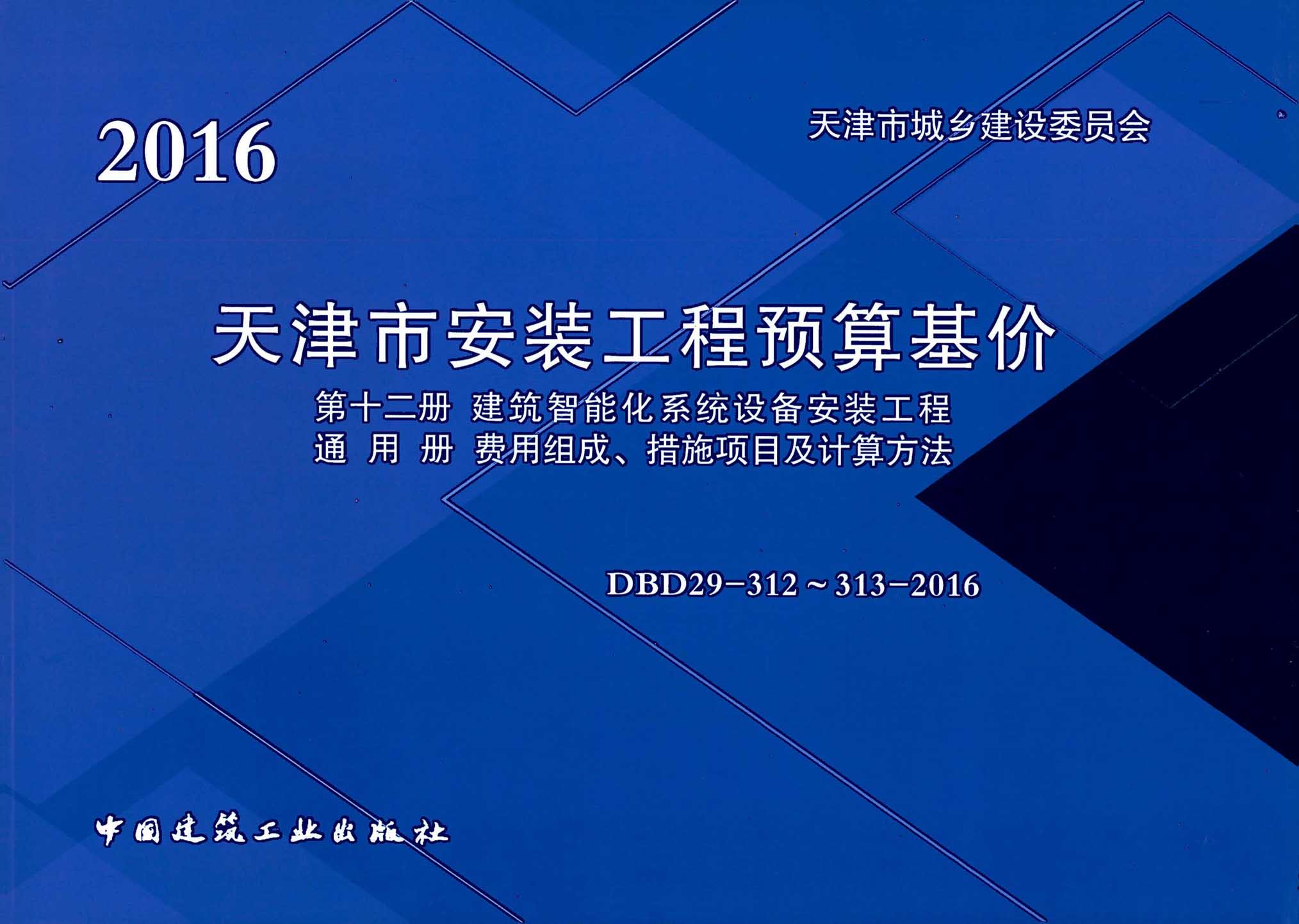 2016

天津市城乡建设委员会

天津市安装工程预算基价

第十二册 建筑智能化系统设备安装工程
通 用 册 费用组成、措施项目及计算方法

DBD29－312～313－2016

中国建筑工业出版社